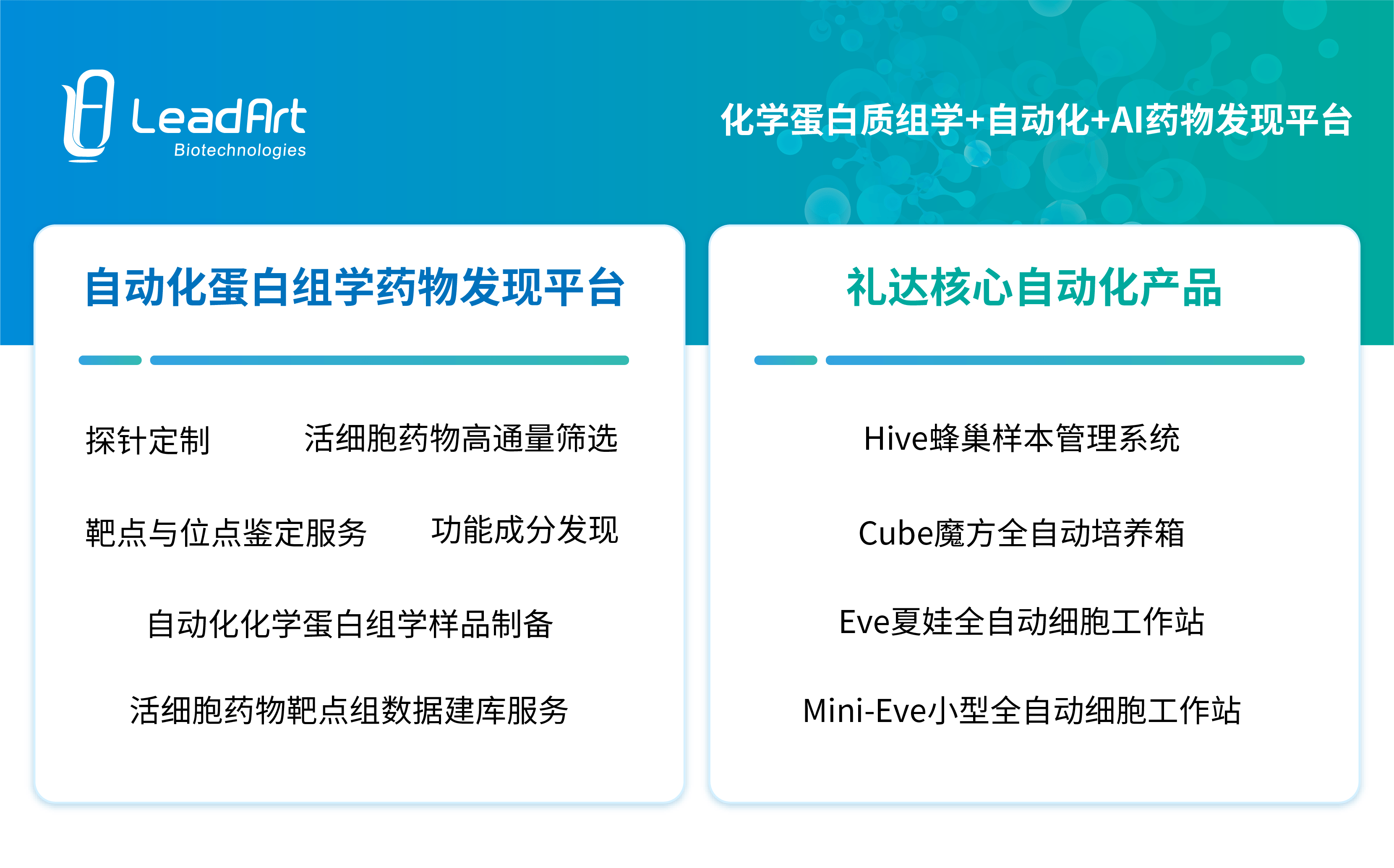 LeadArt
Biotechnologies

化学蛋白质组学+自动化+AI药物发现平台

自动化蛋白组学药物发现平台

探针定制
活细胞药物高通量筛选
靶点与位点鉴定服务
功能成分发现
自动化化学蛋白组学样品制备
活细胞药物靶点组数据建库服务

礼达核心自动化产品

Hive蜂巢样本管理系统
Cube魔方全自动培养箱
Eve夏娃全自动细胞工作站
Mini-Eve小型全自动细胞工作站